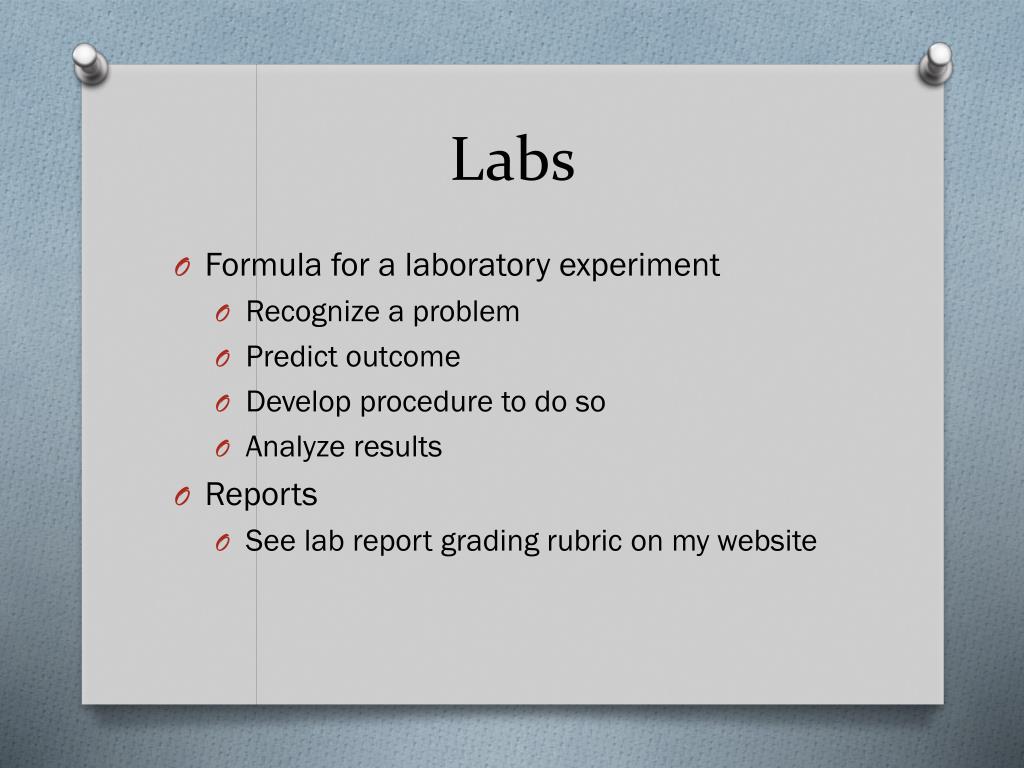 Labs

O Formula for a laboratory experiment
O Recognize a problem
O Predict outcome
O Develop procedure to do so
O Analyze results
O Reports
O See lab report grading rubric on my website